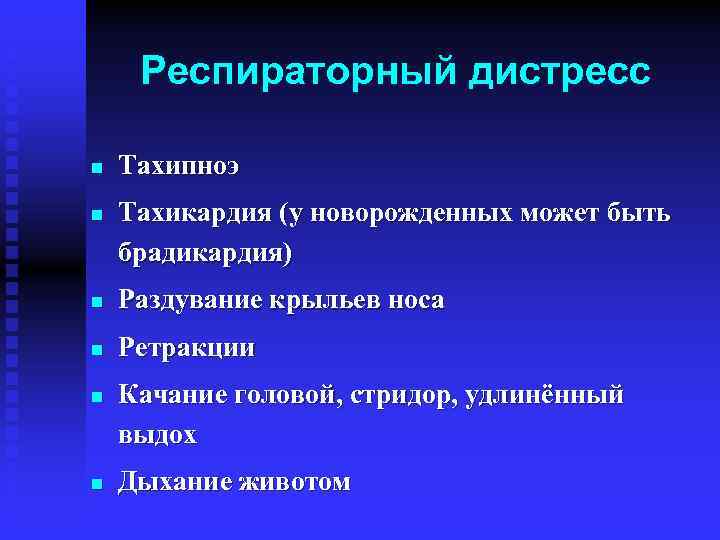 Респираторный дистресс

- Тахипноэ
- Тахикардия (у новорожденных может быть брадикардия)
- Раздувание крыльев носа
- Ретракции
- Качание головой, стридор, удлинённый выдох
- Дыхание животом